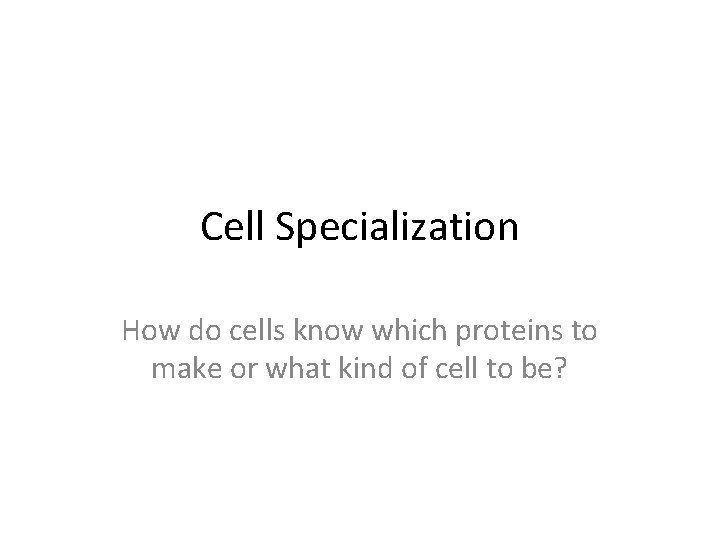 Cell Specialization

How do cells know which proteins to make or what kind of cell to be?